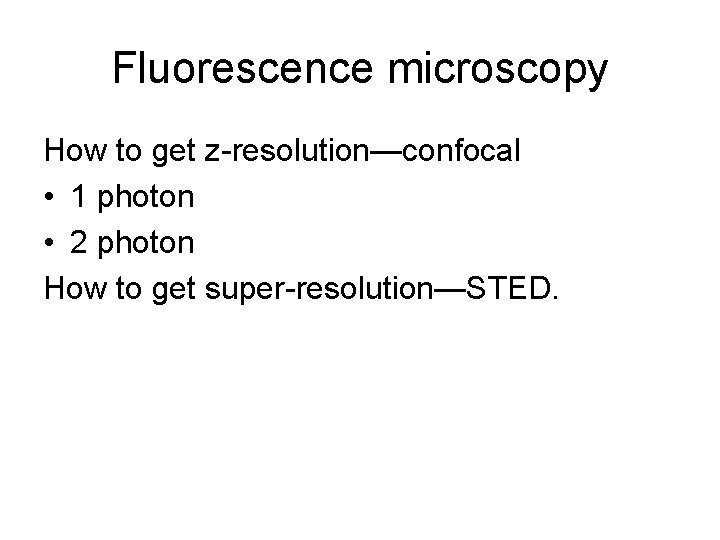 Fluorescence microscopy

How to get z-resolution—confocal

• 1 photon

• 2 photon

How to get super-resolution—STED.